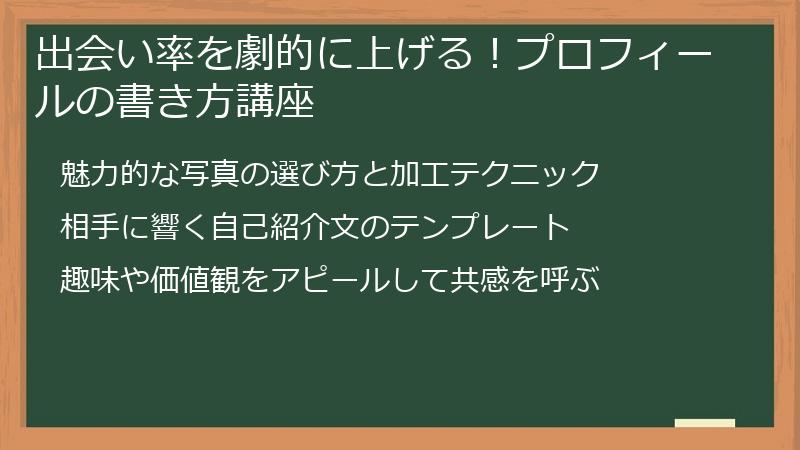 出会い率を劇的に上げる！プロフィールの書き方講座

魅力的な写真の選び方と加工テクニック

相手に響く自己紹介文のテンプレート

趣味や価値観をアピールして共感を呼ぶ